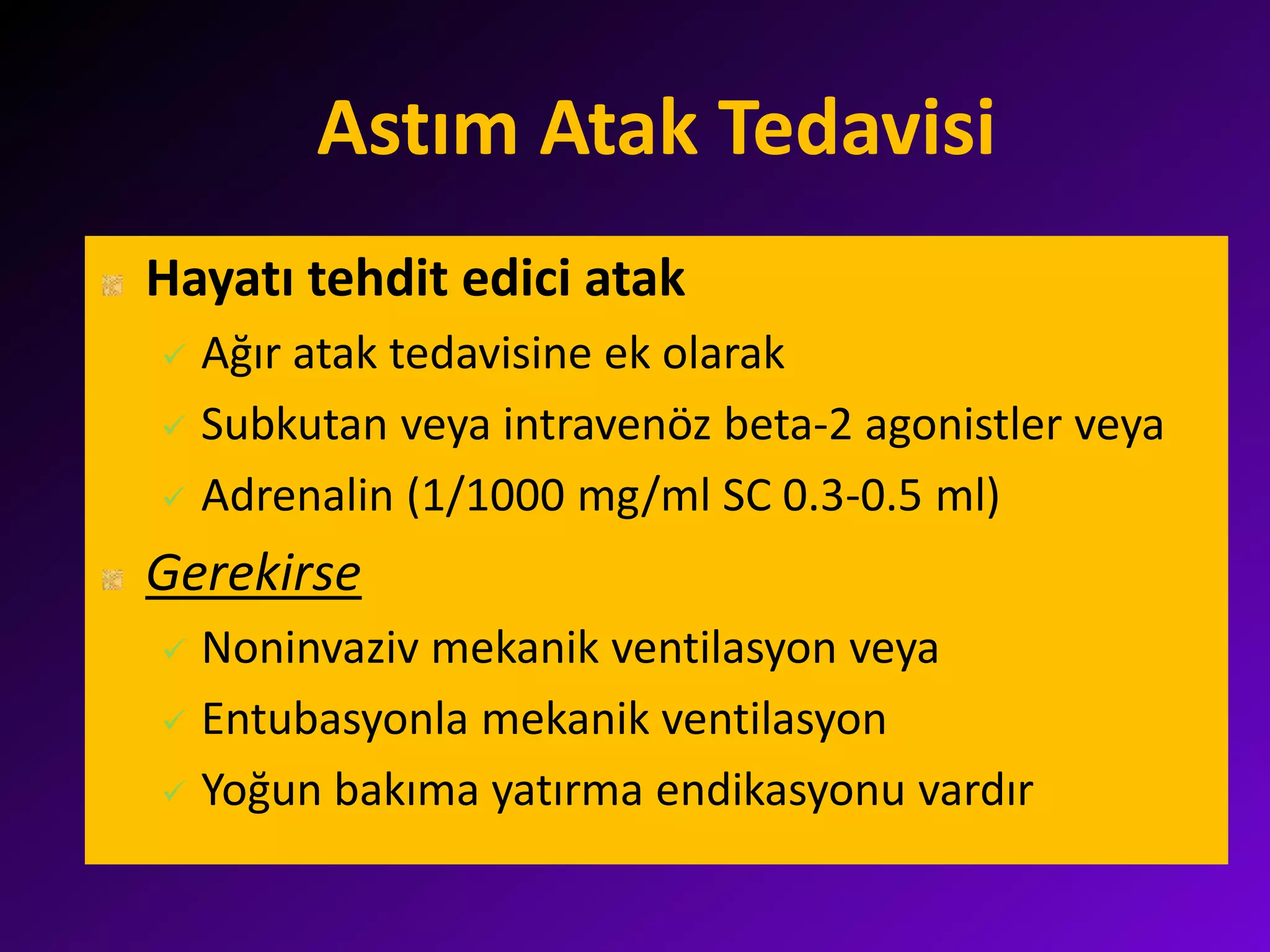 Astım Atak Tedavisi

Hayatı tehdit edici atak

Ağır atak tedavisine ek olarak

Subkutan veya intravenöz beta-2 agonistler veya

Adrenalin (1/1000 mg/ml SC 0.3-0.5 ml)

Gerekirse

Noninvaziv mekanik ventilasyon veya

Entubasyonla mekanik ventilasyon

Yoğun bakıma yatırma endikasyonu vardır